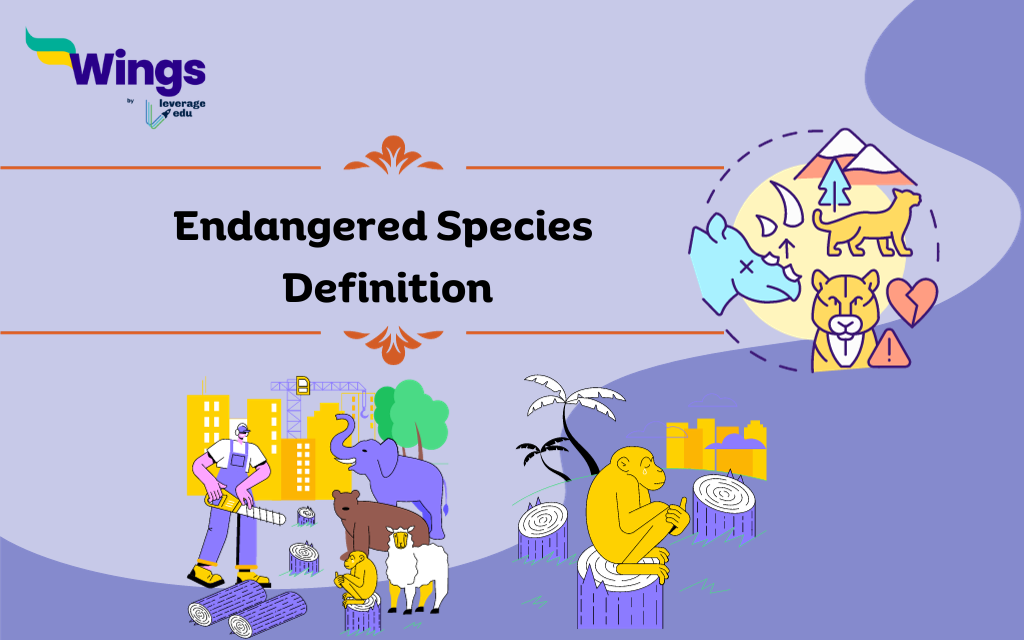 Wings
by leverage edu

Endangered Species Definition